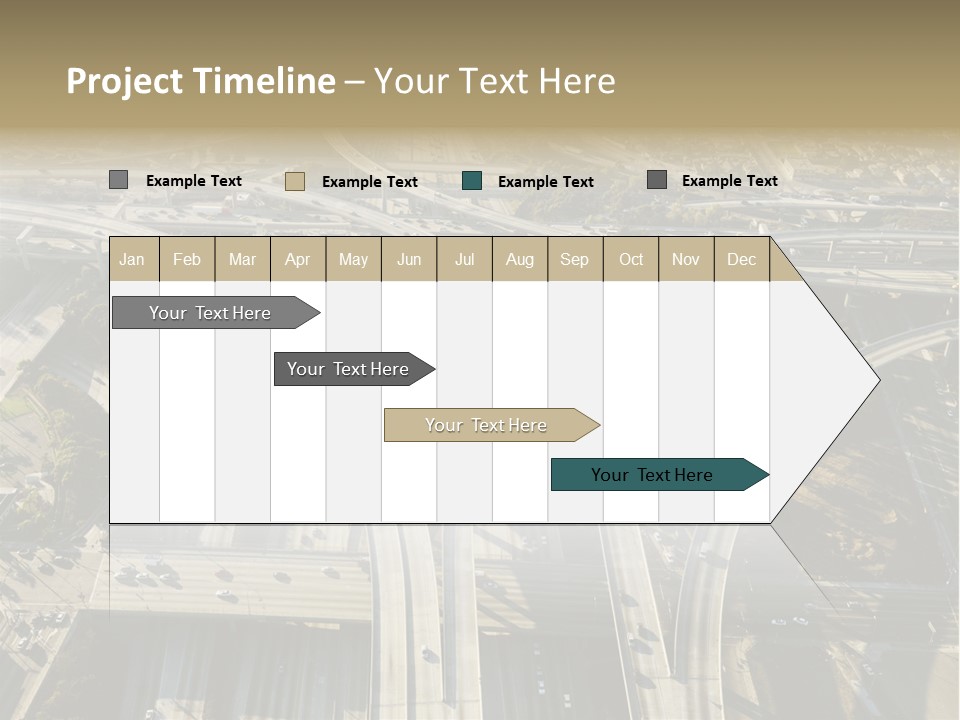 Project Timeline – Your Text Here

Example Text
Example Text
Example Text
Example Text

| Jan | Feb | Mar | Apr | May | Jun | Jul | Aug | Sep | Oct | Nov | Dec |
|---|---|---|---|---|---|---|---|---|---|---|---|

Your Text Here

Your Text Here

Your Text Here

Your Text Here